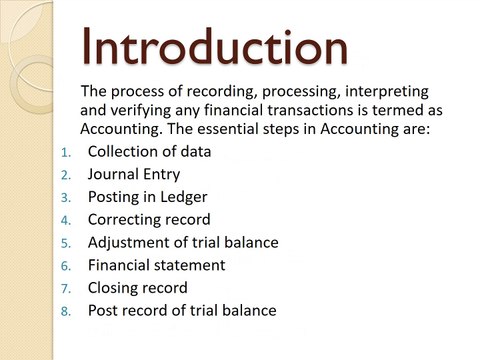 Introduction

The process of recording, processing, interpreting and verifying any financial transactions is termed as Accounting. The essential steps in Accounting are:

1. Collection of data
2. Journal Entry
3. Posting in Ledger
4. Correcting record
5. Adjustment of trial balance
6. Financial statement
7. Closing record
8. Post record of trial balance